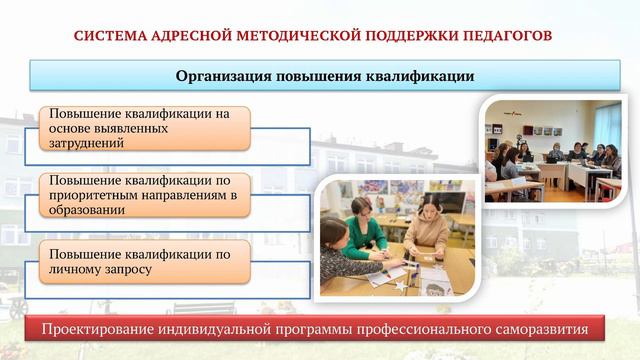 СИСТЕМА АДРЕСНОЙ МЕТОДИЧЕСКОЙ ПОДДЕРЖКИ ПЕДАГОГОВ

Организация повышения квалификации

Повышение квалификации на основе выявленных затруднений

Повышение квалификации по приоритетным направлениям в образовании

Повышение квалификации по личному запросу

Проектирование индивидуальной программы профессионального саморазвития